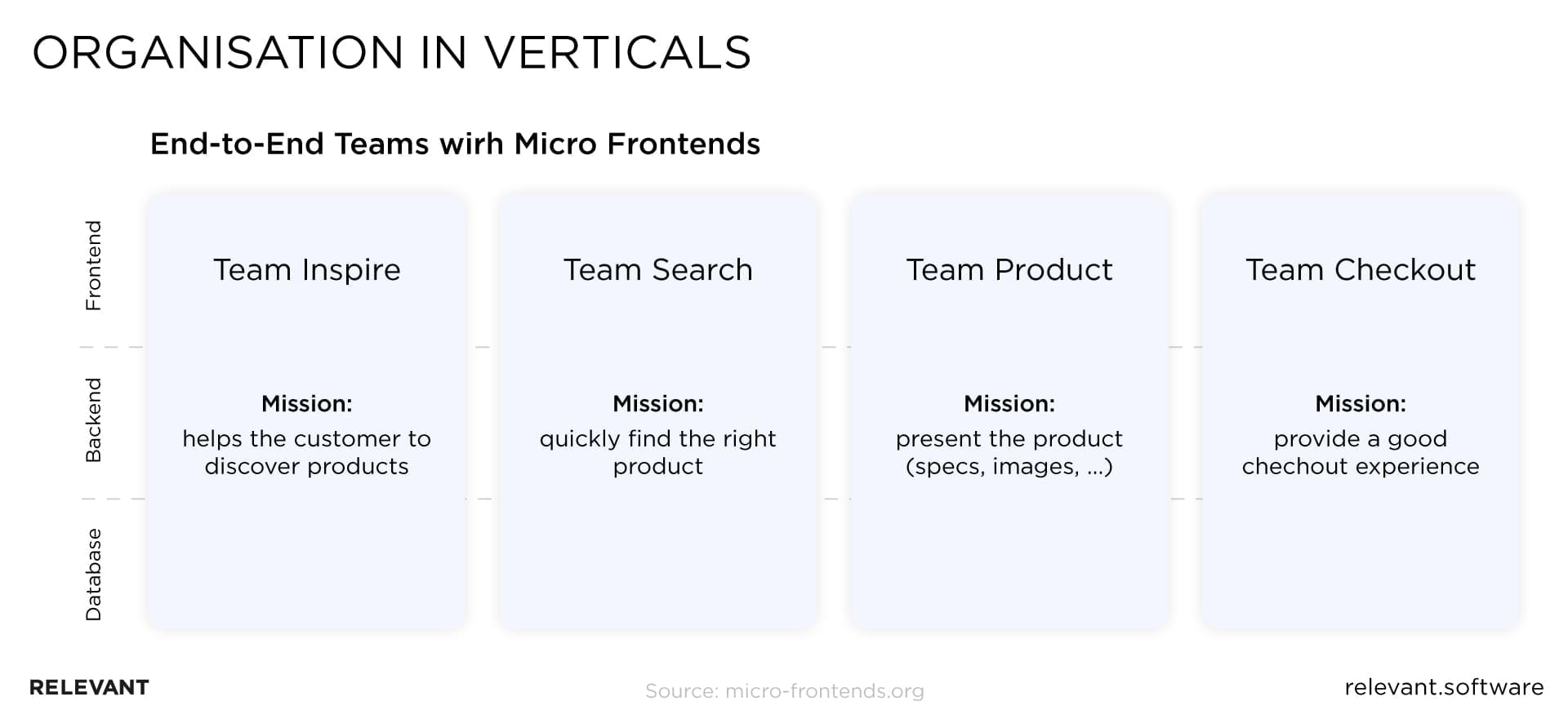 ORGANISATION IN VERTICALS

End-to-End Teams wirh Micro Frontends

Frontend

Backend

Database

Team Inspire

Mission:
helps the customer to discover products

Team Search

Mission:
quickly find the right product

Team Product

Mission:
present the product (specs, images, ...)

Team Checkout

Mission:
provide a good chechout experience

RELEVANT

Source: micro-frontends.org

relevant.software